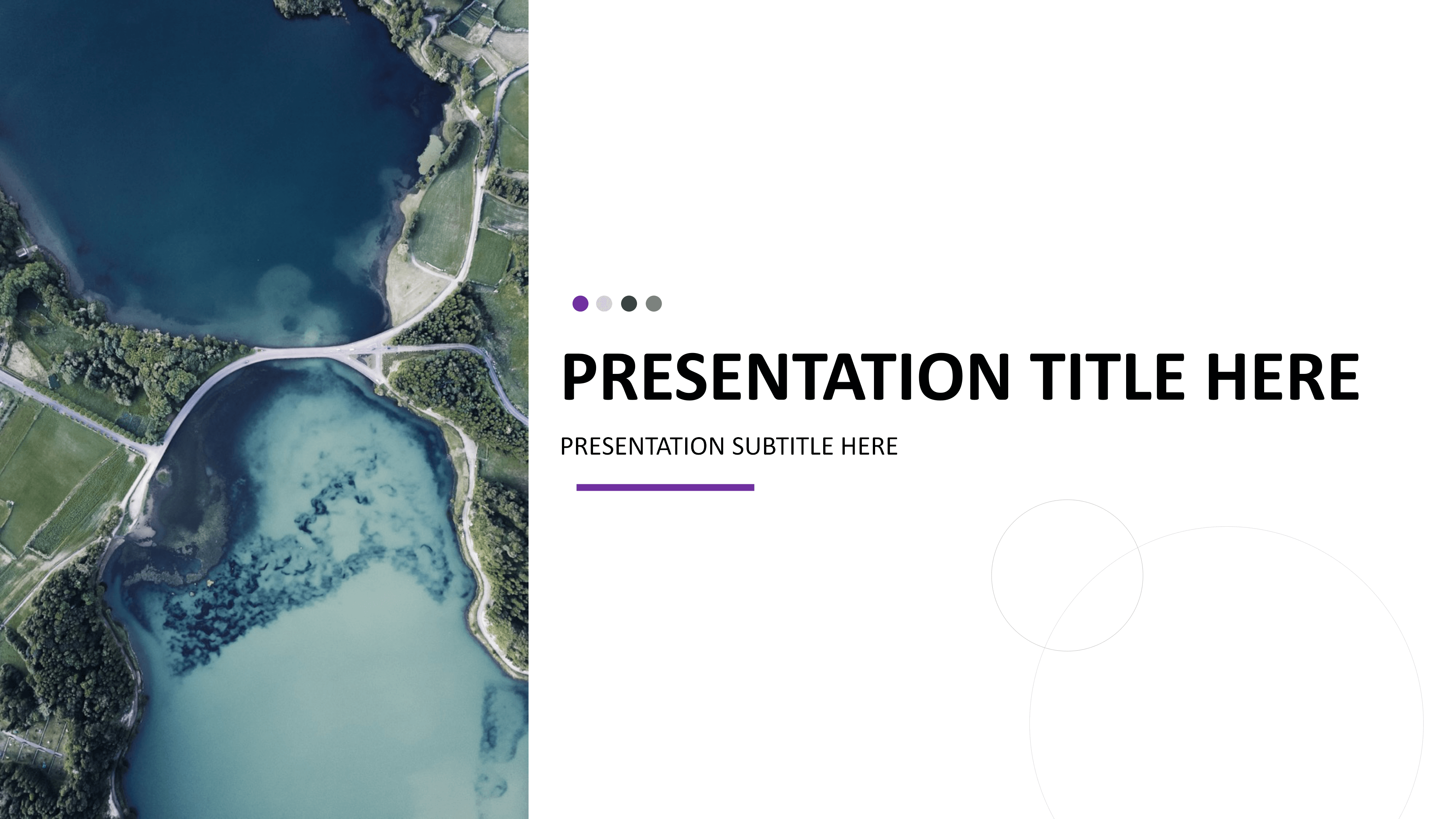 PRESENTATION TITLE HERE

PRESENTATION SUBTITLE HERE